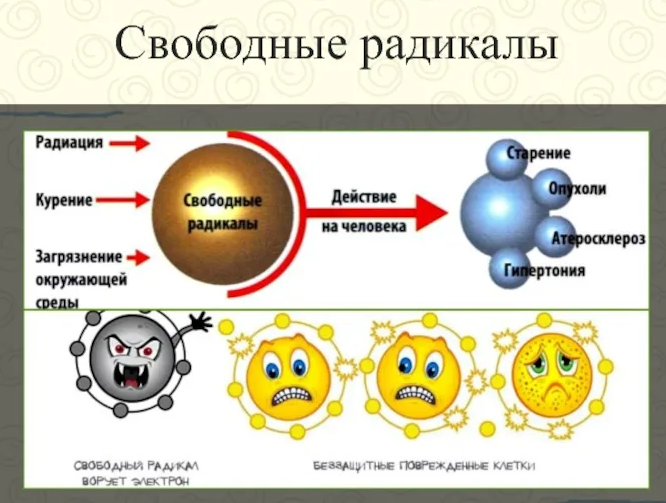 Свободные радикалы

Радиация

Курение

Загрязнение окружающей среды

Свободные радикалы

Действие на человека

Старение

Опухоли

Атеросклероз

Гипертония

СВОБОДНЫЙ РАДИКАЛ ВОРУЕТ ЭЛЕКТРОН

БЕЗЗАЩИТНЫЕ ПОВРЕЖДЕННЫЕ КЛЕТКИ